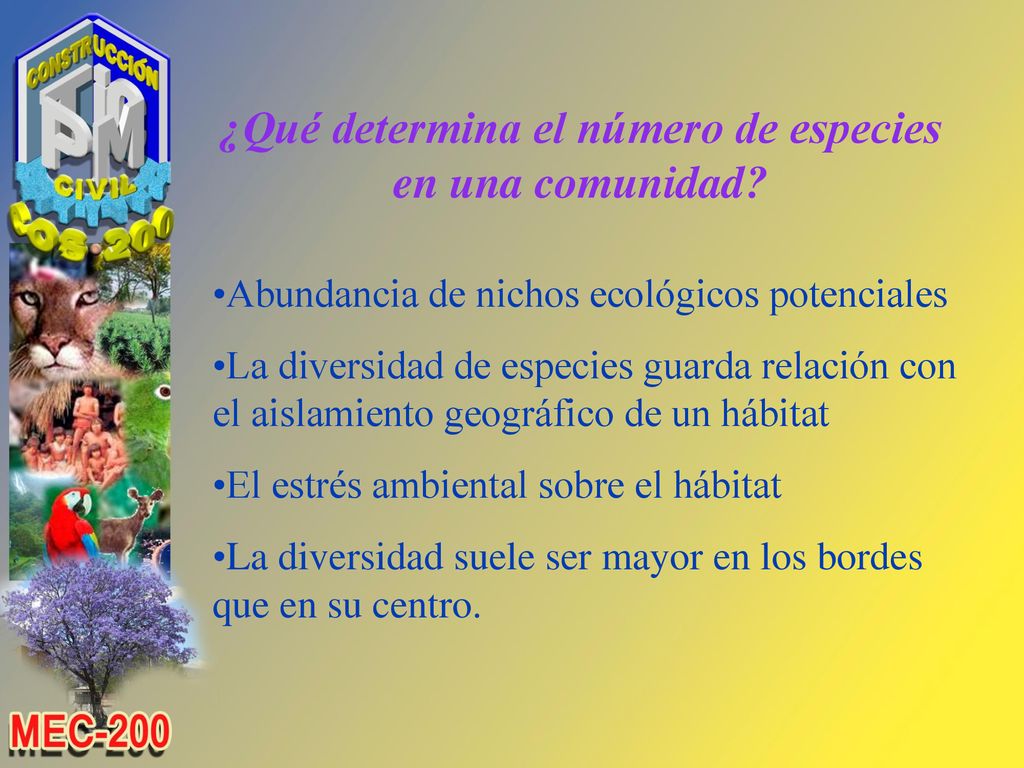 CONSTRUCCIÓN
PM
CIVIL
LOS 200

¿Qué determina el número de especies en una comunidad?

•Abundancia de nichos ecológicos potenciales

•La diversidad de especies guarda relación con el aislamiento geográfico de un hábitat

•El estrés ambiental sobre el hábitat

•La diversidad suele ser mayor en los bordes que en su centro.

MEC-200